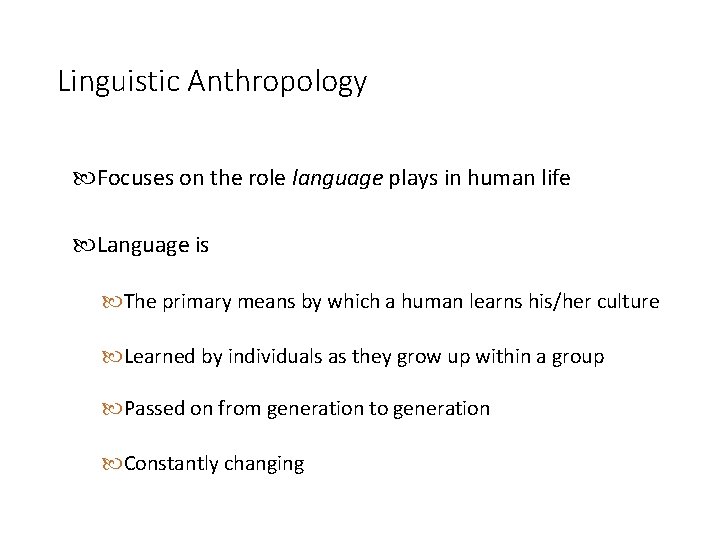 Linguistic Anthropology

Focuses on the role language plays in human life

Language is

The primary means by which a human learns his/her culture

Learned by individuals as they grow up within a group

Passed on from generation to generation

Constantly changing